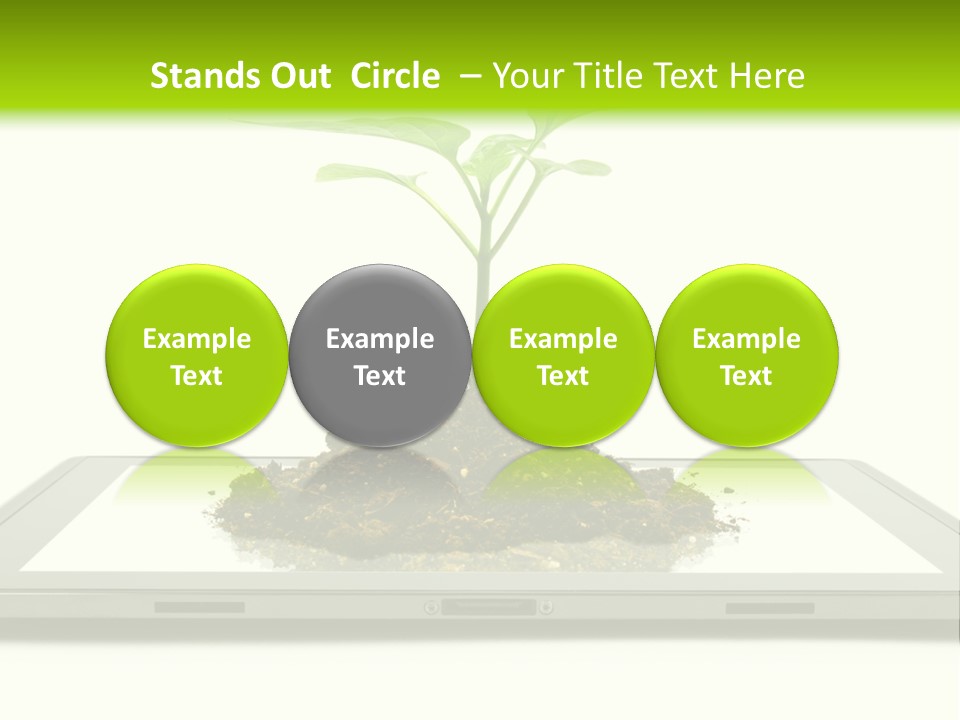 Stands Out Circle – Your Title Text Here

Example Text

Example Text

Example Text

Example Text